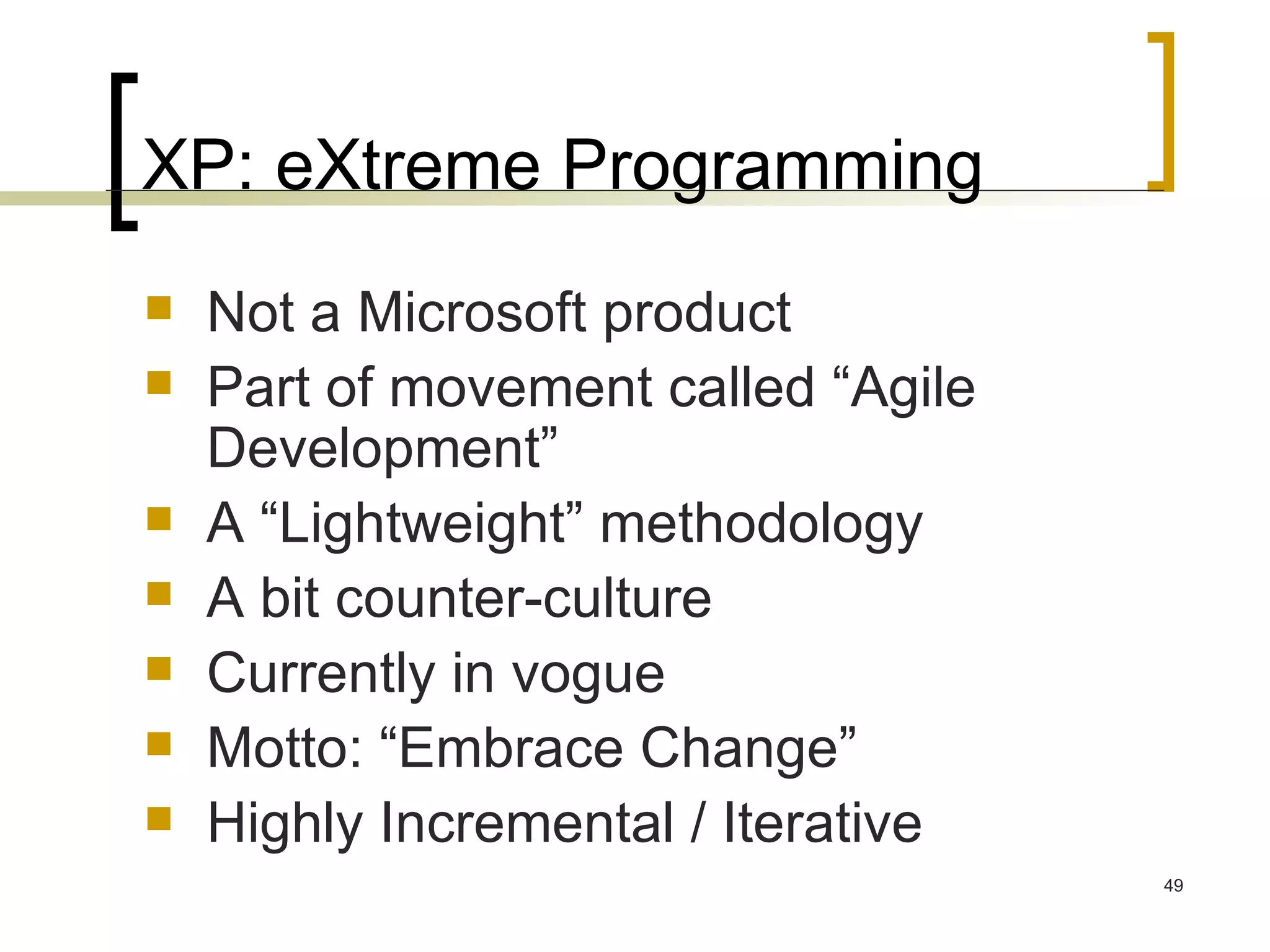 XP: eXtreme Programming

- Not a Microsoft product
- Part of movement called “Agile Development”
- A “Lightweight” methodology
- A bit counter-culture
- Currently in vogue
- Motto: “Embrace Change”
- Highly Incremental / Iterative

49